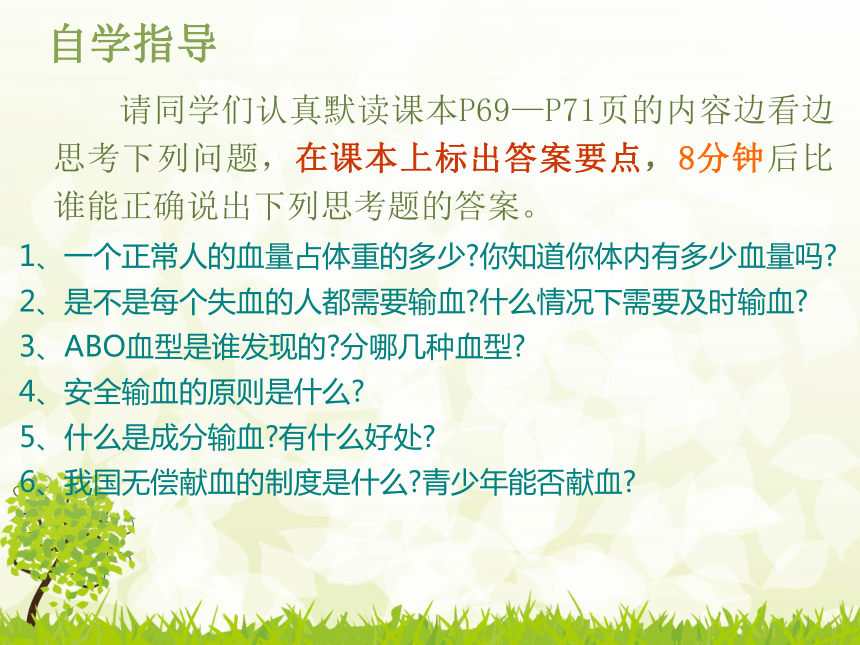 自学指导

请同学们认真默读课本P69—P71页的内容边看边思考下列问题，在课本上标出答案要点，8分钟后比谁能正确说出下列思考题的答案。

1、一个正常人的血量占体重的多少?你知道你体内有多少血量吗?

2、是不是每个失血的人都需要输血?什么情况下需要及时输血?

3、ABO血型是谁发现的?分哪几种血型?

4、安全输血的原则是什么?

5、什么是成分输血?有什么好处?

6、我国无偿献血的制度是什么?青少年能否献血?